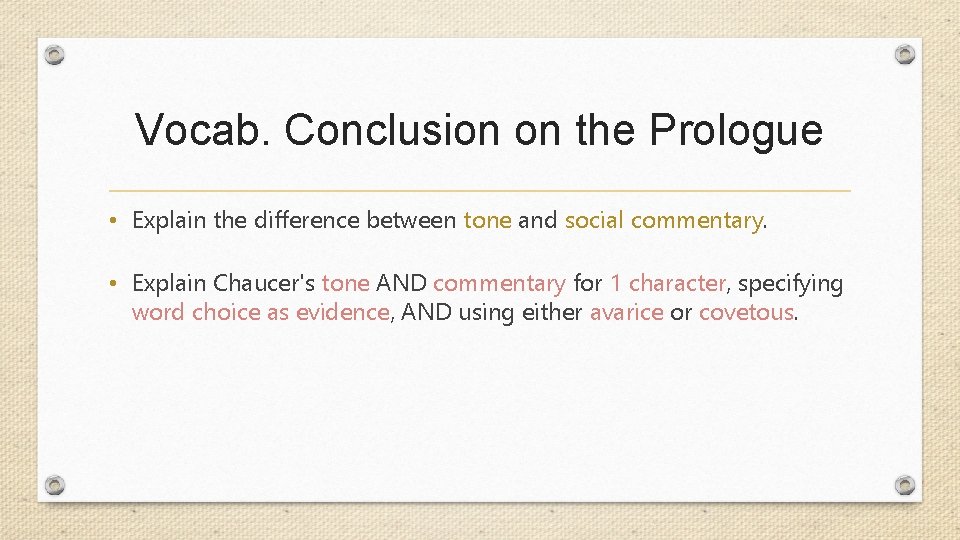 Vocab. Conclusion on the Prologue

• Explain the difference between tone and social commentary.

• Explain Chaucer's tone AND commentary for 1 character, specifying word choice as evidence, AND using either avarice or covetous.